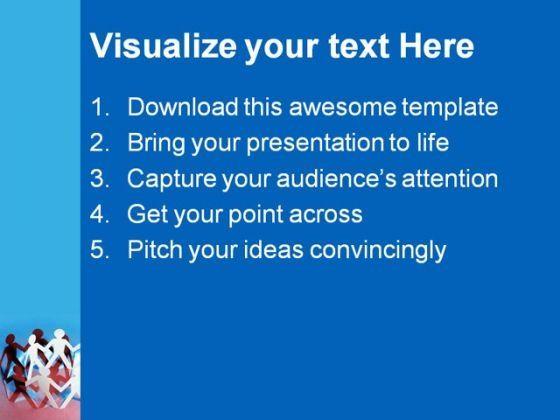 Visualize your text Here

1. Download this awesome template
2. Bring your presentation to life
3. Capture your audience's attention
4. Get your point across
5. Pitch your ideas convincingly